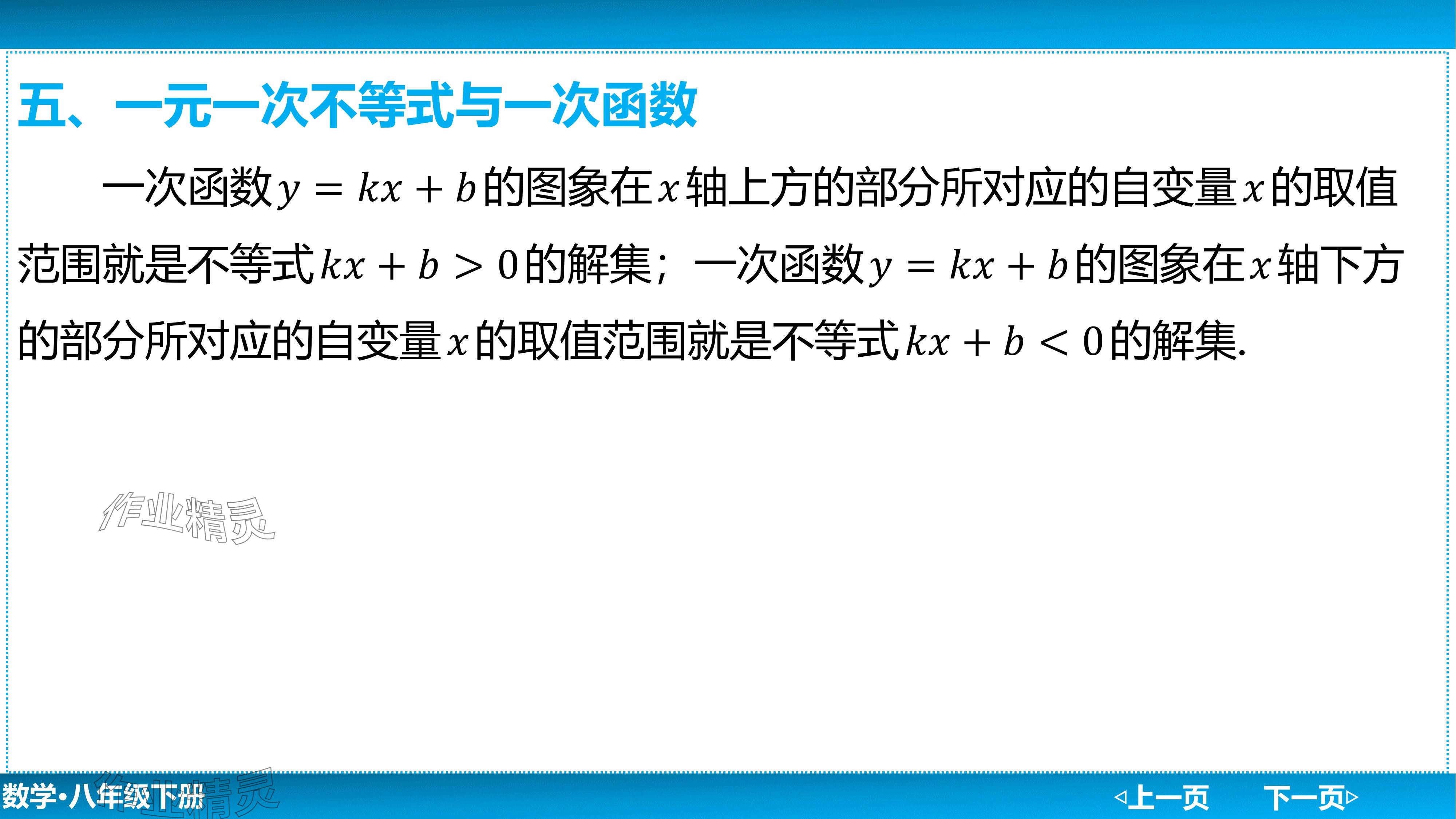 五、一元一次不等式与一次函数

一次函数$y=kx+b$的图象在$x$轴上方的部分所对应的自变量$x$的取值范围就是不等式$kx+b>0$的解集；一次函数$y=kx+b$的图象在$x$轴下方的部分所对应的自变量$x$的取值范围就是不等式$kx+b<0$的解集.

作业精灵

数学·八年级下册 作业精灵

◁上一页 下一页▷